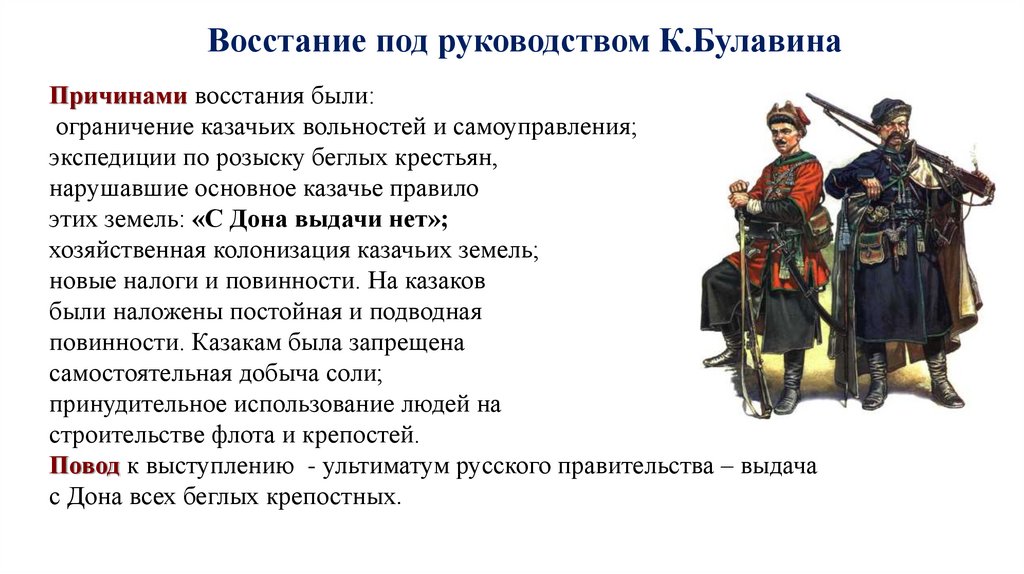 Восстание под руководством К.Булавина

Причинами восстания были:
ограничение казачьих вольностей и самоуправления;
экспедиции по розыску беглых крестьян, нарушавшие основное казачье правило этих земель: «С Дона выдачи нет»;
хозяйственная колонизация казачьих земель;
новые налоги и повинности. На казаков были наложены постойная и подводная повинности. Казакам была запрещена самостоятельная добыча соли;
принудительное использование людей на строительстве флота и крепостей.
Повод к выступлению - ультиматум русского правительства – выдача с Дона всех беглых крепостных.